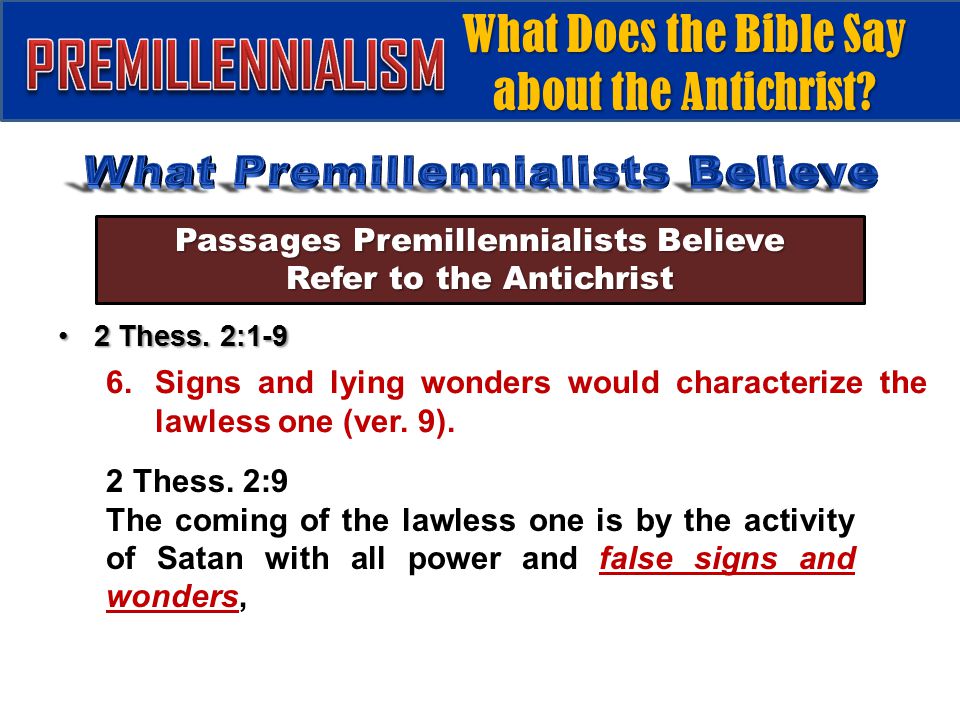 PREMILLENNIALISM

What Does the Bible Say about the Antichrist?

What Premillennialists Believe

Passages Premillennialists Believe Refer to the Antichrist

• 2 Thess. 2:1-9

6. Signs and lying wonders would characterize the lawless one (ver. 9).

2 Thess. 2:9
The coming of the lawless one is by the activity of Satan with all power and false signs and wonders,